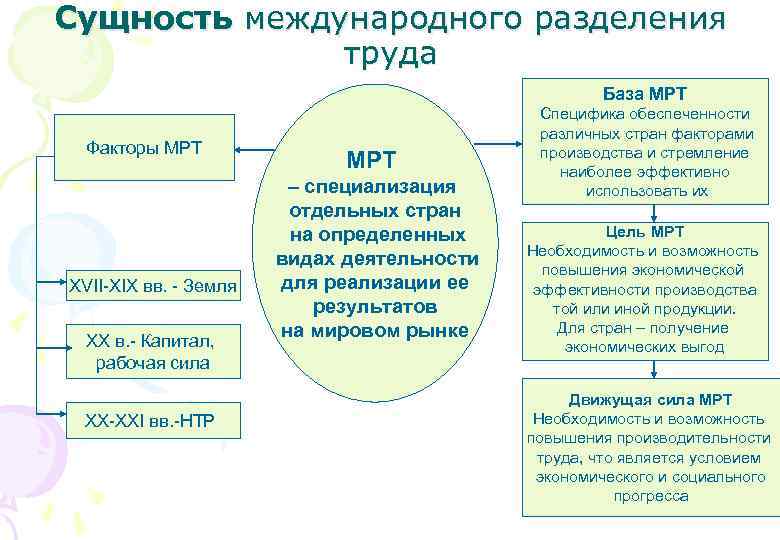 Сущность международного разделения труда

Факторы МРТ

XVII-XIX вв. - Земля

XX в.- Капитал, рабочая сила

XX-XXI вв.-НТР

МРТ
– специализация отдельных стран на определенных видах деятельности для реализации ее результатов на мировом рынке

База МРТ
Специфика обеспеченности различных стран факторами производства и стремление наиболее эффективно использовать их

Цель МРТ
Необходимость и возможность повышения экономической эффективности производства той или иной продукции. Для стран – получение экономических выгод

Движущая сила МРТ
Необходимость и возможность повышения производительности труда, что является условием экономического и социального прогресса